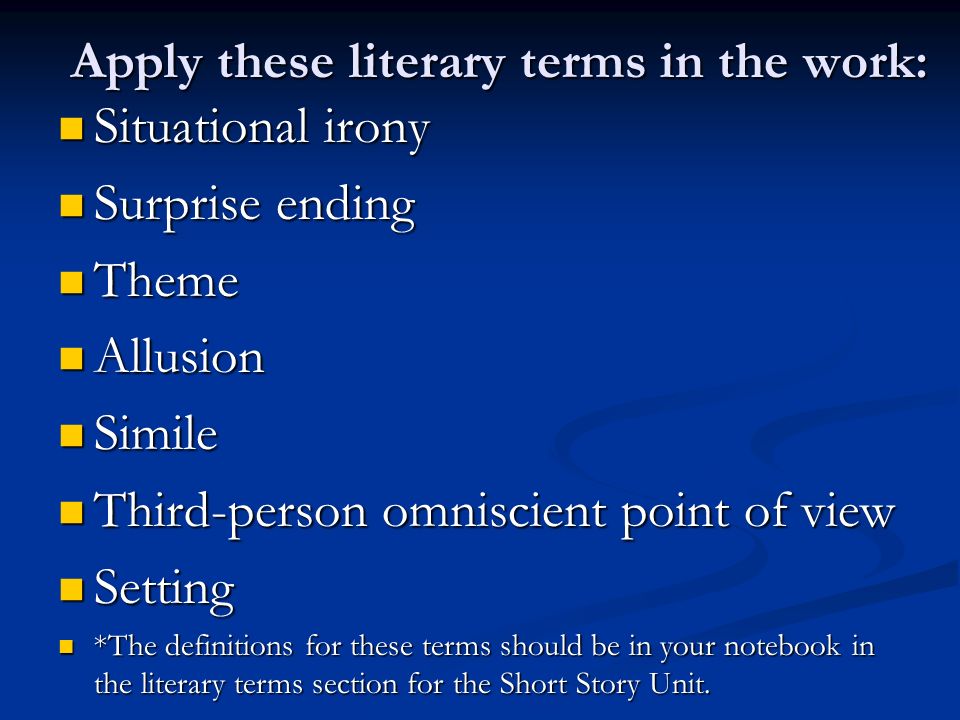 Apply these literary terms in the work:

- Situational irony
- Surprise ending
- Theme
- Allusion
- Simile
- Third-person omniscient point of view
- Setting
- *The definitions for these terms should be in your notebook in the literary terms section for the Short Story Unit.